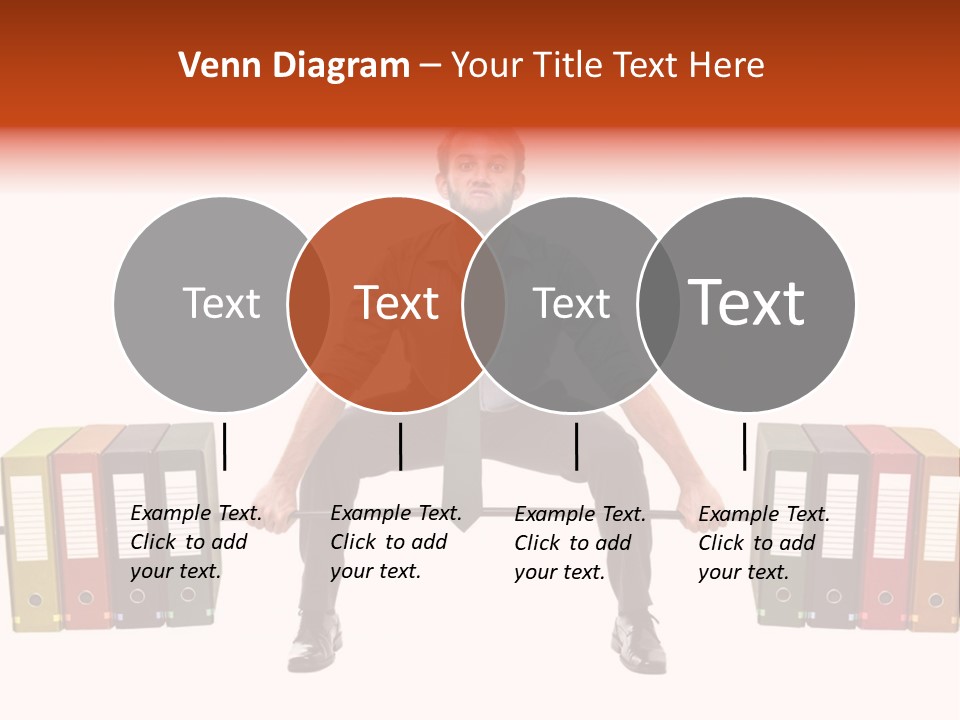 Venn Diagram – Your Title Text Here

Text

Text

Text

Text

Example Text. Click to add your text.

Example Text. Click to add your text.

Example Text. Click to add your text.

Example Text. Click to add your text.